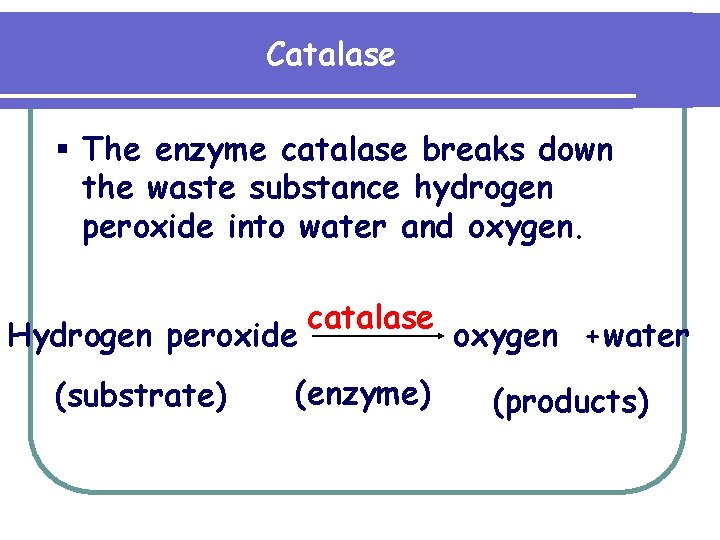 Catalase

▪ The enzyme catalase breaks down the waste substance hydrogen peroxide into water and oxygen.

Hydrogen peroxide $\xrightarrow{\text{catalase}}$ oxygen +water

(substrate) (enzyme) (products)